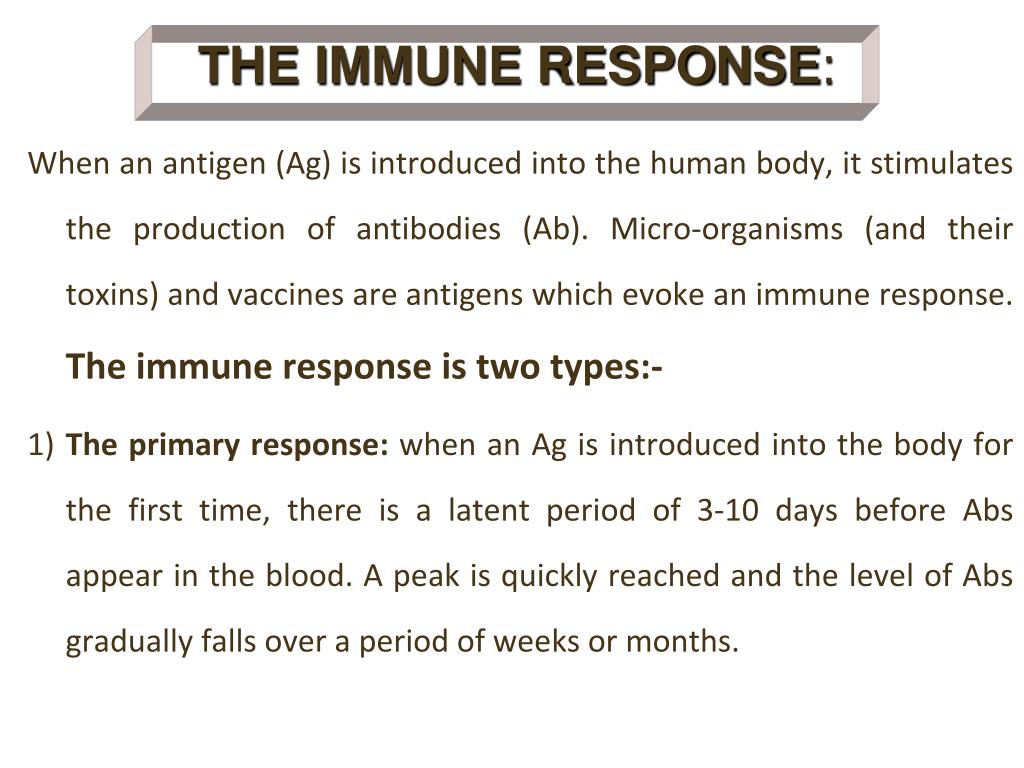 THE IMMUNE RESPONSE:

When an antigen (Ag) is introduced into the human body, it stimulates the production of antibodies (Ab). Micro-organisms (and their toxins) and vaccines are antigens which evoke an immune response.

The immune response is two types:-

1) The primary response: when an Ag is introduced into the body for the first time, there is a latent period of 3-10 days before Abs appear in the blood. A peak is quickly reached and the level of Abs gradually falls over a period of weeks or months.